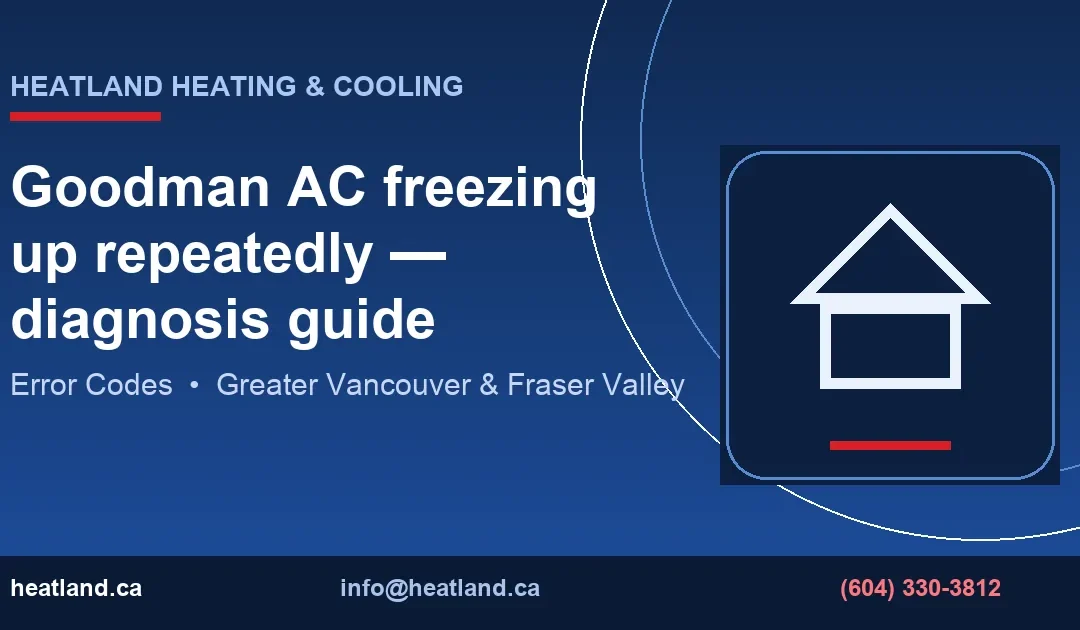 HEATLAND HEATING & COOLING

Goodman AC freezing up repeatedly — diagnosis guide

Error Codes • Greater Vancouver & Fraser Valley

heatland.ca

info@heatland.ca

(604) 330-3812